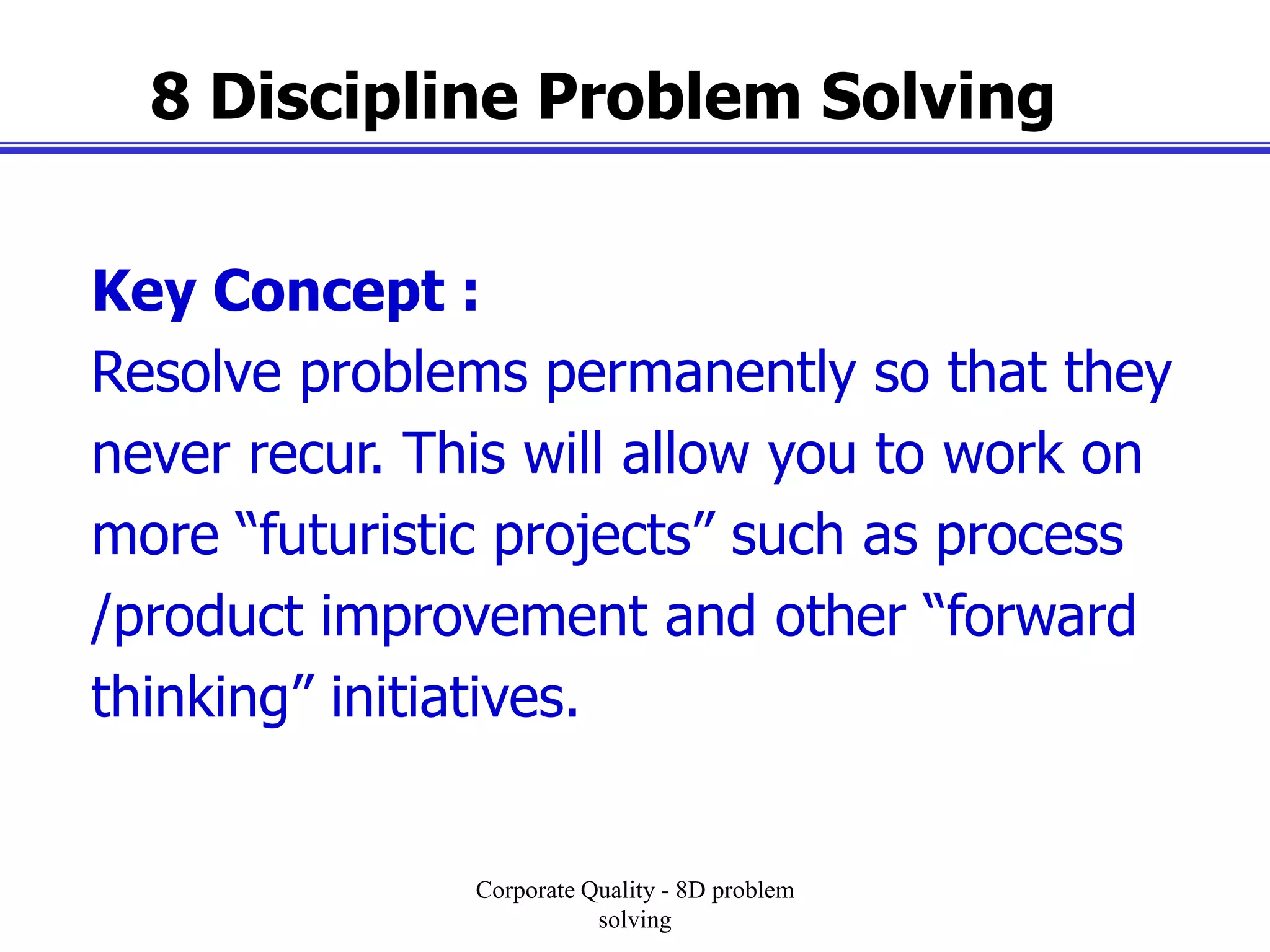 8 Discipline Problem Solving

Key Concept :
Resolve problems permanently so that they never recur. This will allow you to work on more “futuristic projects” such as process /product improvement and other “forward thinking” initiatives.

Corporate Quality - 8D problem solving